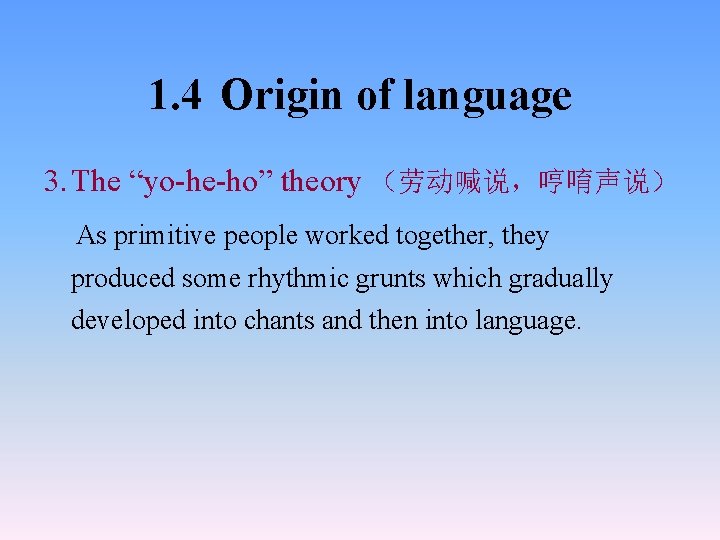 1.4 Origin of language

3. The “yo-he-ho” theory （劳动喊说，哼唷声说）

As primitive people worked together, they produced some rhythmic grunts which gradually developed into chants and then into language.